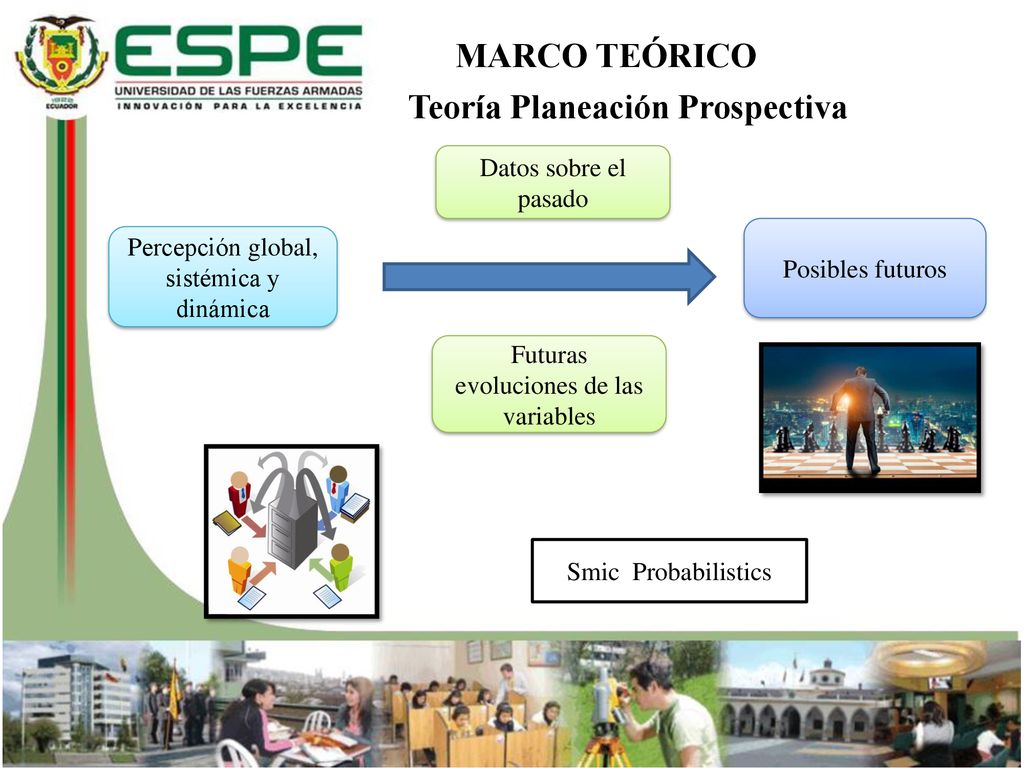 ESPE
UNIVERSIDAD DE LAS FUERZAS ARMADAS
INNOVACIÓN PARA LA EXCELENCIA

1922
ECUADOR

MARCO TEÓRICO
Teoría Planeación Prospectiva

Datos sobre el pasado

Percepción global, sistémica y dinámica

Posibles futuros

Futuras evoluciones de las variables

Smic Probabilistics